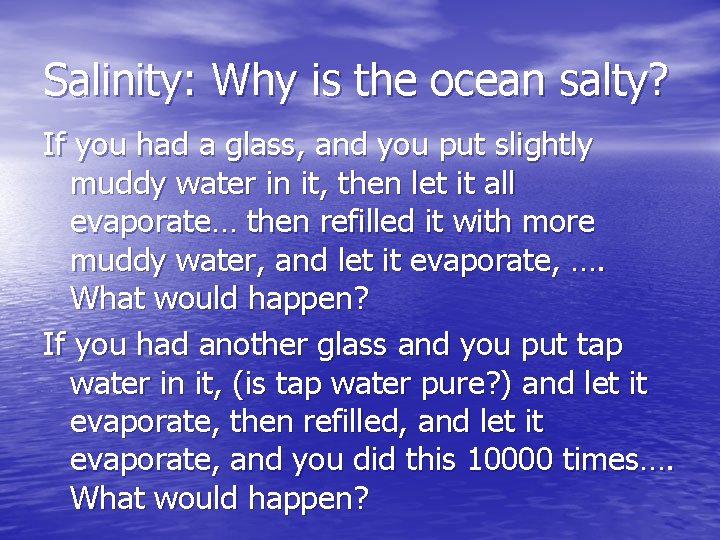 Salinity: Why is the ocean salty?

If you had a glass, and you put slightly muddy water in it, then let it all evaporate… then refilled it with more muddy water, and let it evaporate, …. What would happen?

If you had another glass and you put tap water in it, (is tap water pure?) and let it evaporate, then refilled, and let it evaporate, and you did this 10000 times…. What would happen?